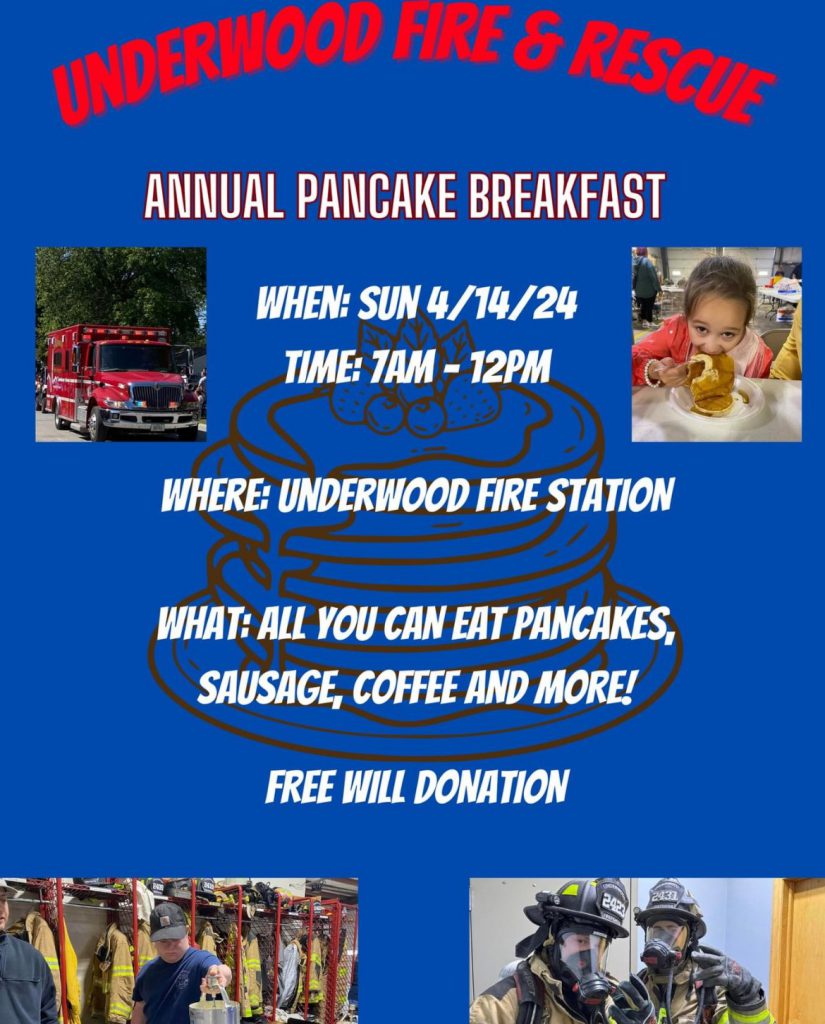 UNDERWOOD FIRE & RESCUE

ANNUAL PANCAKE BREAKFAST

WHEN: SUN 4/14/24

TIME: 7AM - 12PM

WHERE: UNDERWOOD FIRE STATION

WHAT: ALL YOU CAN EAT PANCAKES, SAUSAGE, COFFEE AND MORE!

FREE WILL DONATION

2422

2433